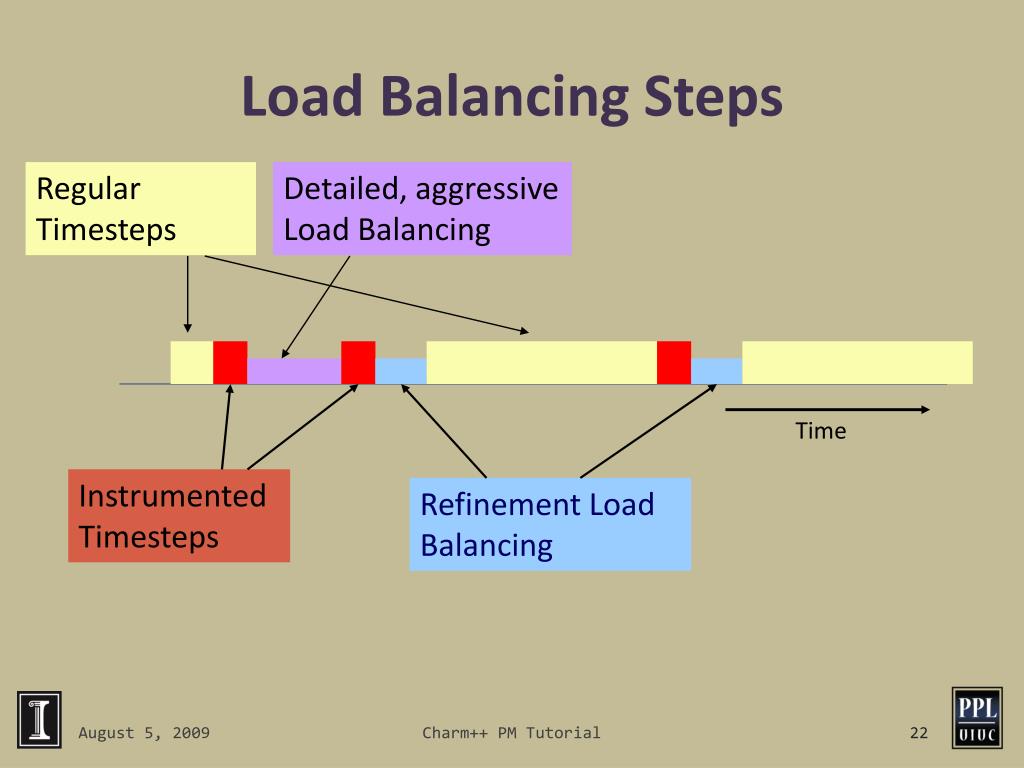 Load Balancing Steps

Regular Timesteps

Detailed, aggressive Load Balancing

Time

Instrumented Timesteps

Refinement Load Balancing

August 5, 2009

Charm++ PM Tutorial

22

PPL UIUC